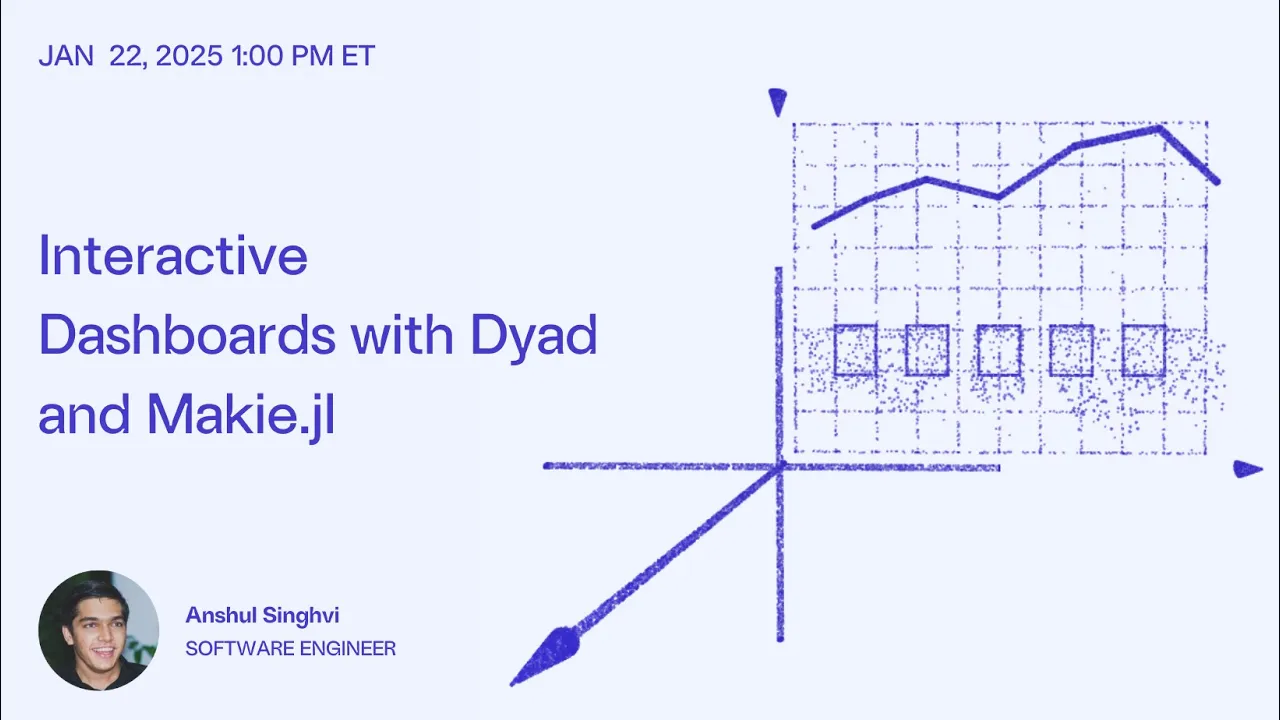 JAN 22, 2025 1:00 PM ET

Interactive Dashboards with Dyad and Makie.jl

Anshul Singhvi
SOFTWARE ENGINEER